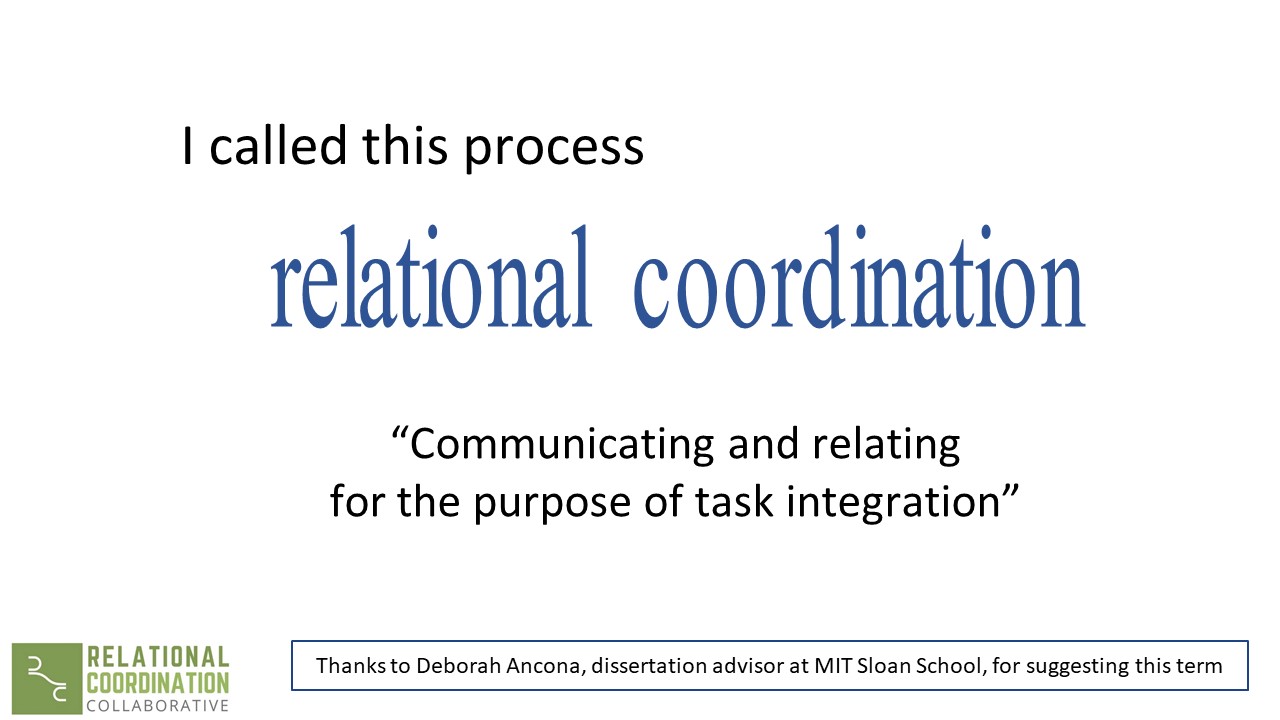 I called this process

relational coordination

“Communicating and relating for the purpose of task integration”

RELATIONAL COORDINATION COLLABORATIVE

Thanks to Deborah Ancona, dissertation advisor at MIT Sloan School, for suggesting this term